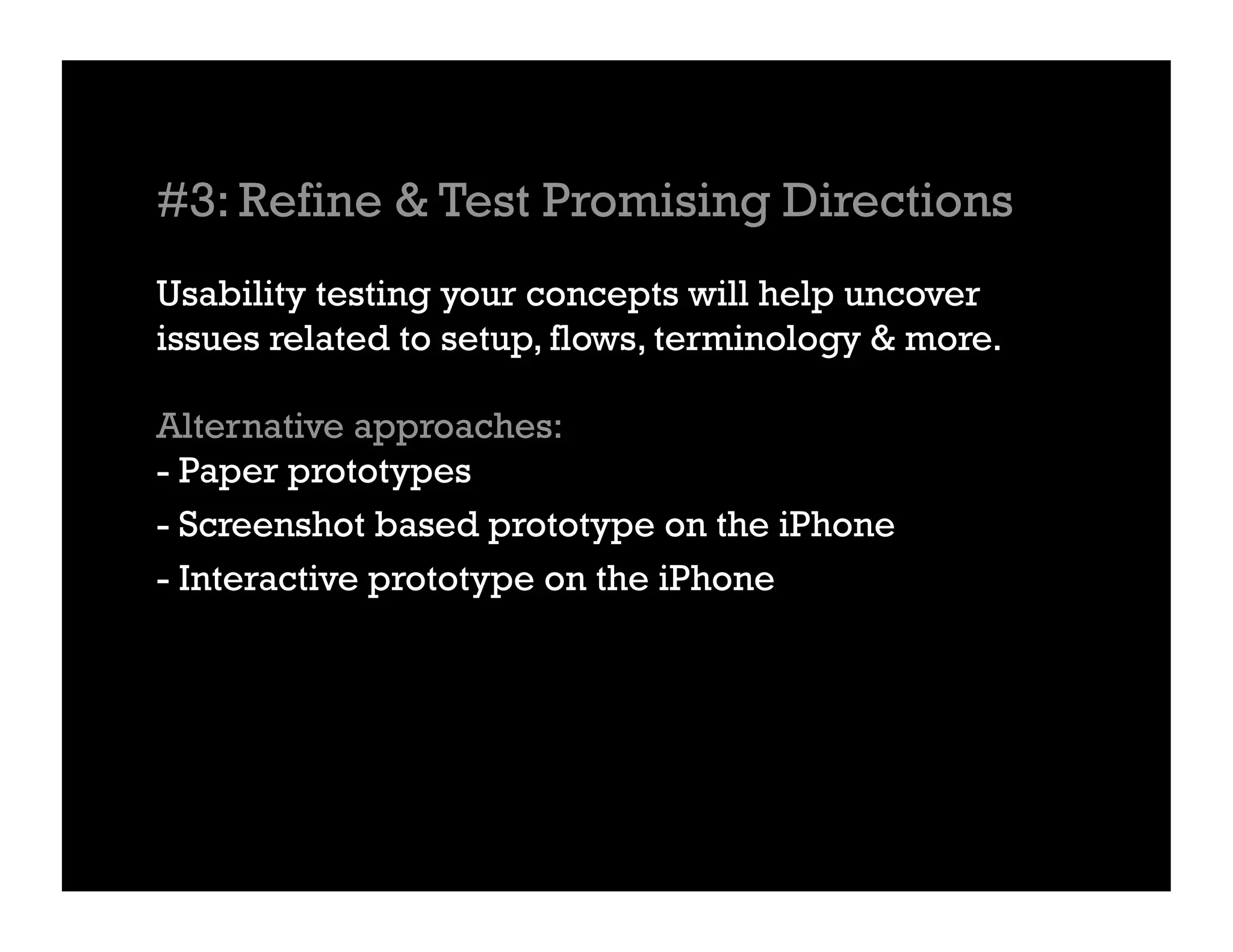 #3: Refine & Test Promising Directions

Usability testing your concepts will help uncover issues related to setup, flows, terminology & more.

Alternative approaches:
- Paper prototypes
- Screenshot based prototype on the iPhone
- Interactive prototype on the iPhone